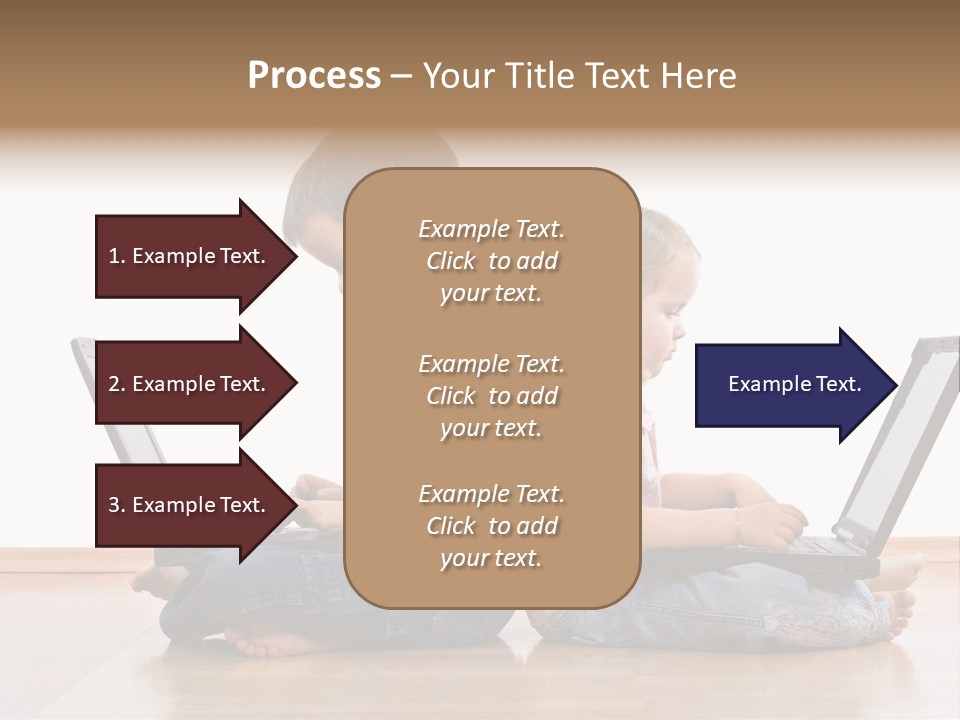 Process – Your Title Text Here

1. Example Text.

2. Example Text.

3. Example Text.

Example Text. Click to add your text.

Example Text. Click to add your text.

Example Text. Click to add your text.

Example Text.